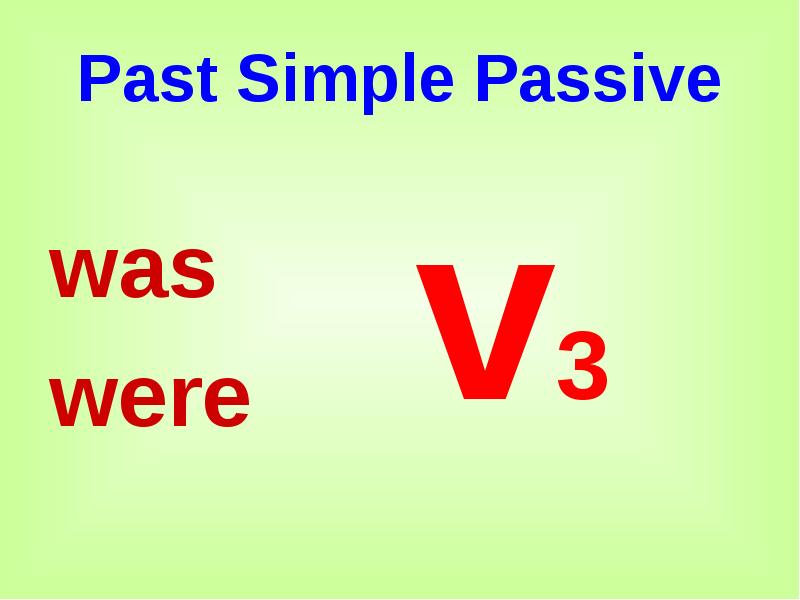 Past Simple Passive

was
were

$V_3$